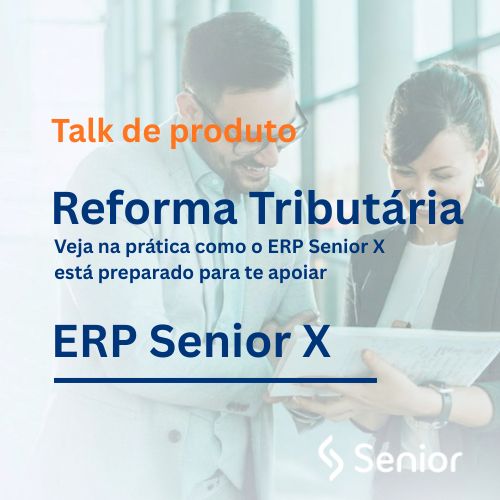 Talk de produto

Reforma Tributária

Veja na prática como o ERP Senior X está preparado para te apoiar

ERP Senior X

Senior